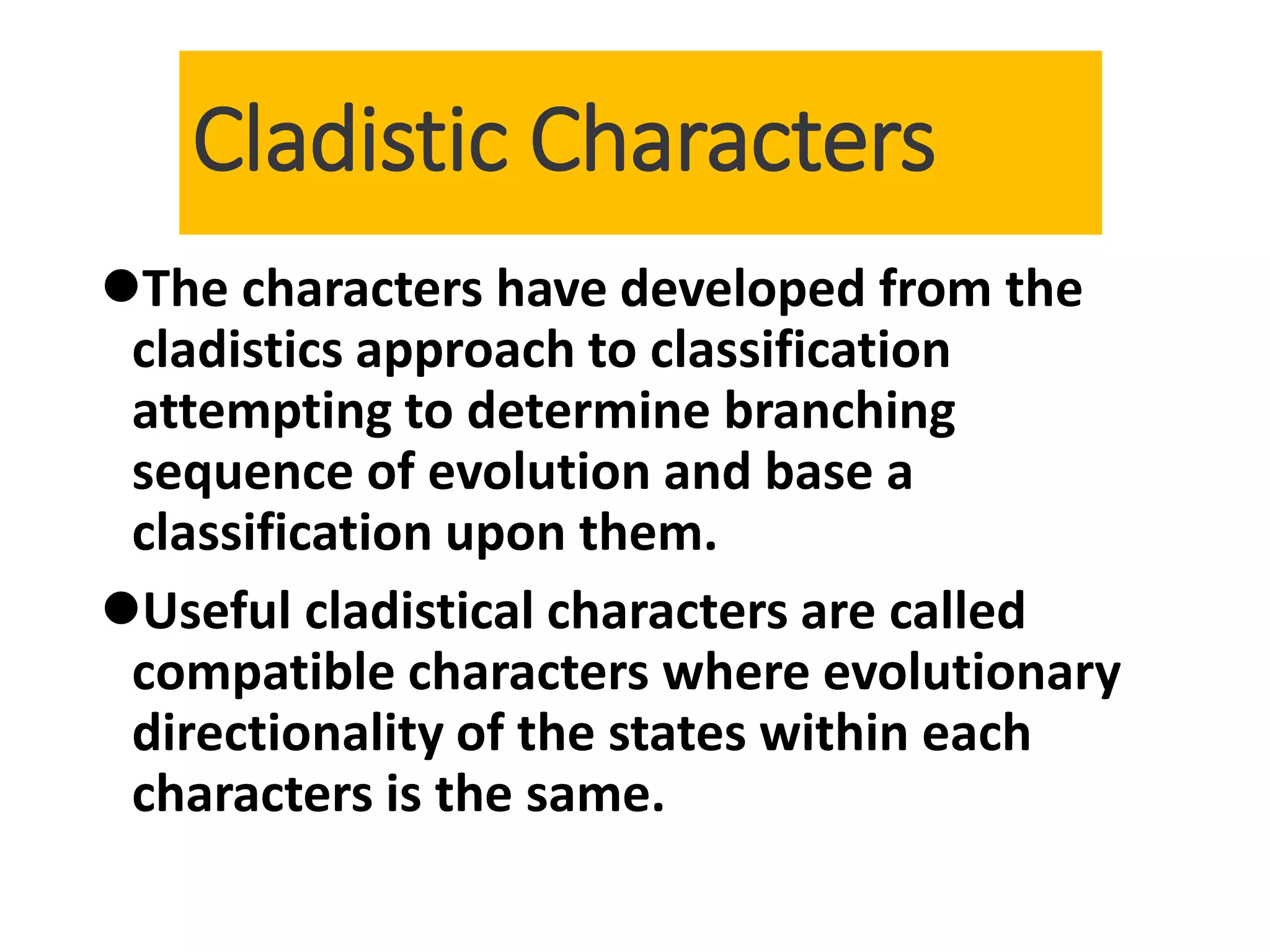 Cladistic Characters

●The characters have developed from the cladistics approach to classification attempting to determine branching sequence of evolution and base a classification upon them.

●Useful cladistical characters are called compatible characters where evolutionary directionality of the states within each characters is the same.